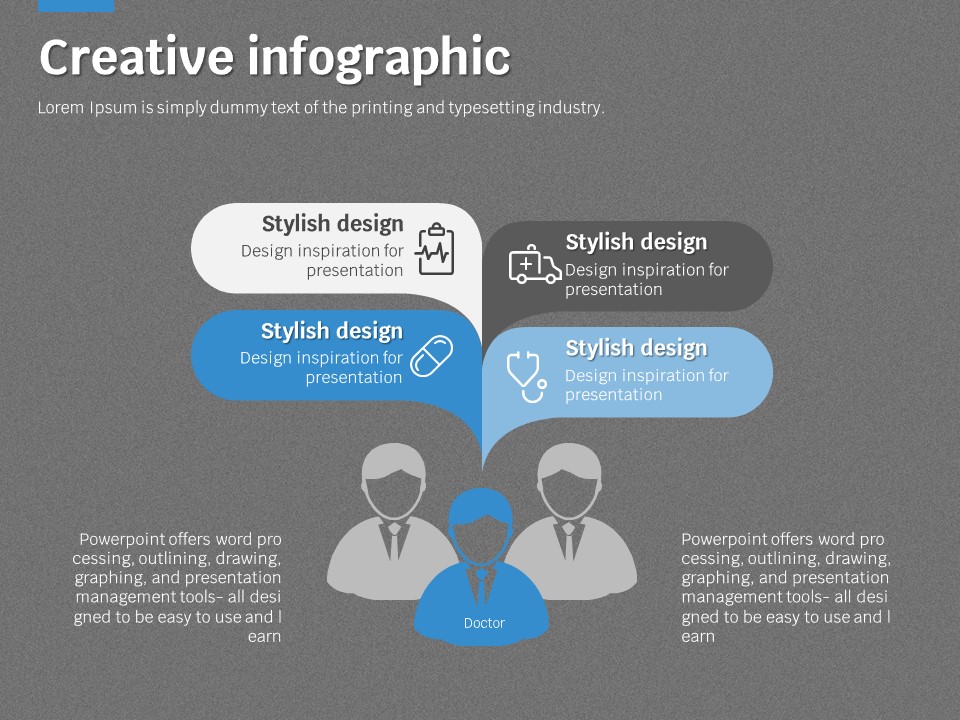 Creative infographic

Lorem Ipsum is simply dummy text of the printing and typesetting industry.

Stylish design
Design inspiration for presentation

Stylish design
Design inspiration for presentation

Stylish design
Design inspiration for presentation

Stylish design
Design inspiration for presentation

Powerpoint offers word pro cessing, outlining, drawing, graphing, and presentation management tools- all desi gned to be easy to use and l earn

Doctor

Powerpoint offers word pro cessing, outlining, drawing, graphing, and presentation management tools- all desi gned to be easy to use and l earn